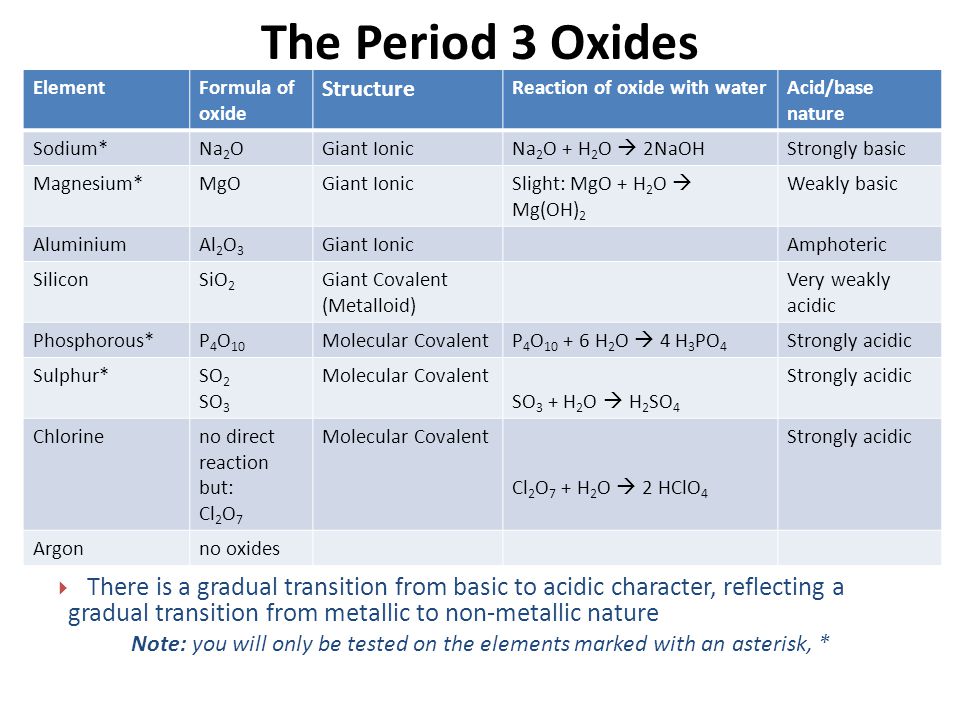 The Period 3 Oxides

| Element | Formula of oxide | Structure | Reaction of oxide with water | Acid/base nature |
|---|---|---|---|---|
| Sodium* | $Na_2O$ | Giant Ionic | $Na_2O + H_2O \rightarrow 2NaOH$ | Strongly basic |
| Magnesium* | $MgO$ | Giant Ionic | Slight: $MgO + H_2O \rightarrow Mg(OH)_2$ | Weakly basic |
| Aluminium | $Al_2O_3$ | Giant Ionic | | Amphoteric |
| Silicon | $SiO_2$ | Giant Covalent (Metalloid) | | Very weakly acidic |
| Phosphorous* | $P_4O_{10}$ | Molecular Covalent | $P_4O_{10} + 6\ H_2O \rightarrow 4\ H_3PO_4$ | Strongly acidic |
| Sulphur* | $SO_2$ $SO_3$ | Molecular Covalent | $SO_3 + H_2O \rightarrow H_2SO_4$ | Strongly acidic |
| Chlorine | no direct reaction but: $Cl_2O_7$ | Molecular Covalent | $Cl_2O_7 + H_2O \rightarrow 2\ HClO_4$ | Strongly acidic |
| Argon | no oxides | | | |

There is a gradual transition from basic to acidic character, reflecting a gradual transition from metallic to non-metallic nature

Note: you will only be tested on the elements marked with an asterisk, *